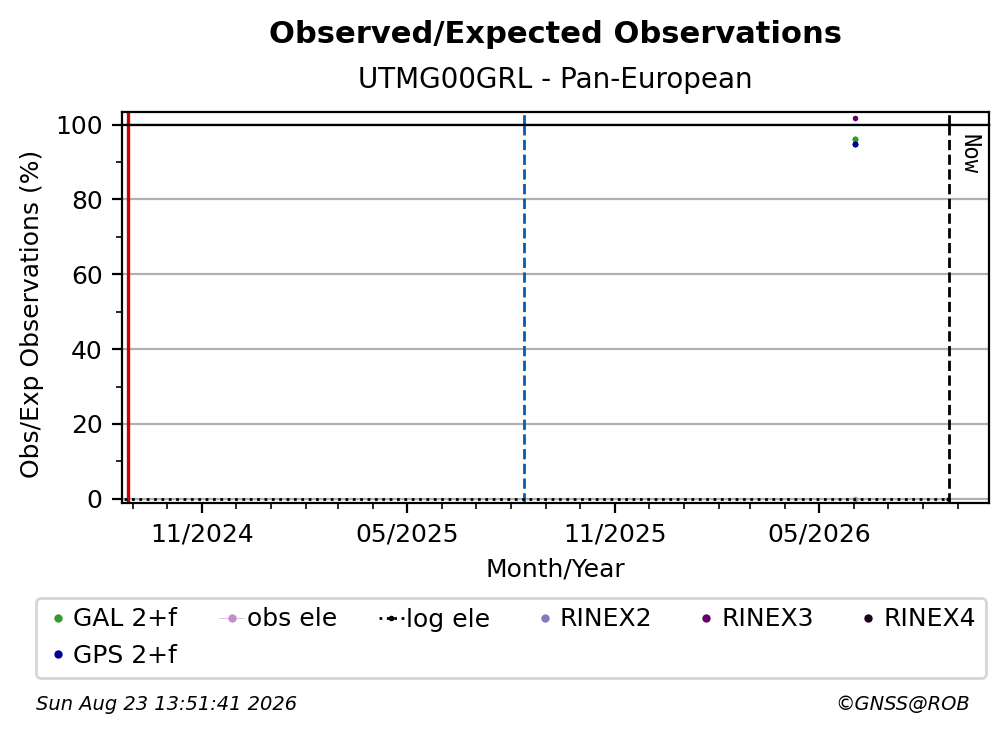 Observed/Expected Observations
UTMG00GRL - Pan-European

Obs/Exp Observations (%)

100
80
60
40
20
0

Now

11/2024
05/2025
11/2025
05/2026

Month/Year

GAL 2+f
obs ele
log ele
RINEX2
RINEX3
RINEX4
GPS 2+f

Sun Aug 23 13:51:41 2026
©GNSS@ROB